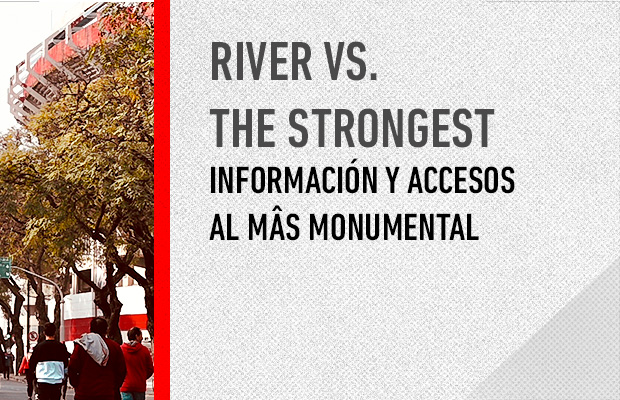 RIVER VS.
THE STRONGEST
INFORMACIÓN Y ACCESOS
AL MÂS MONUMENTAL